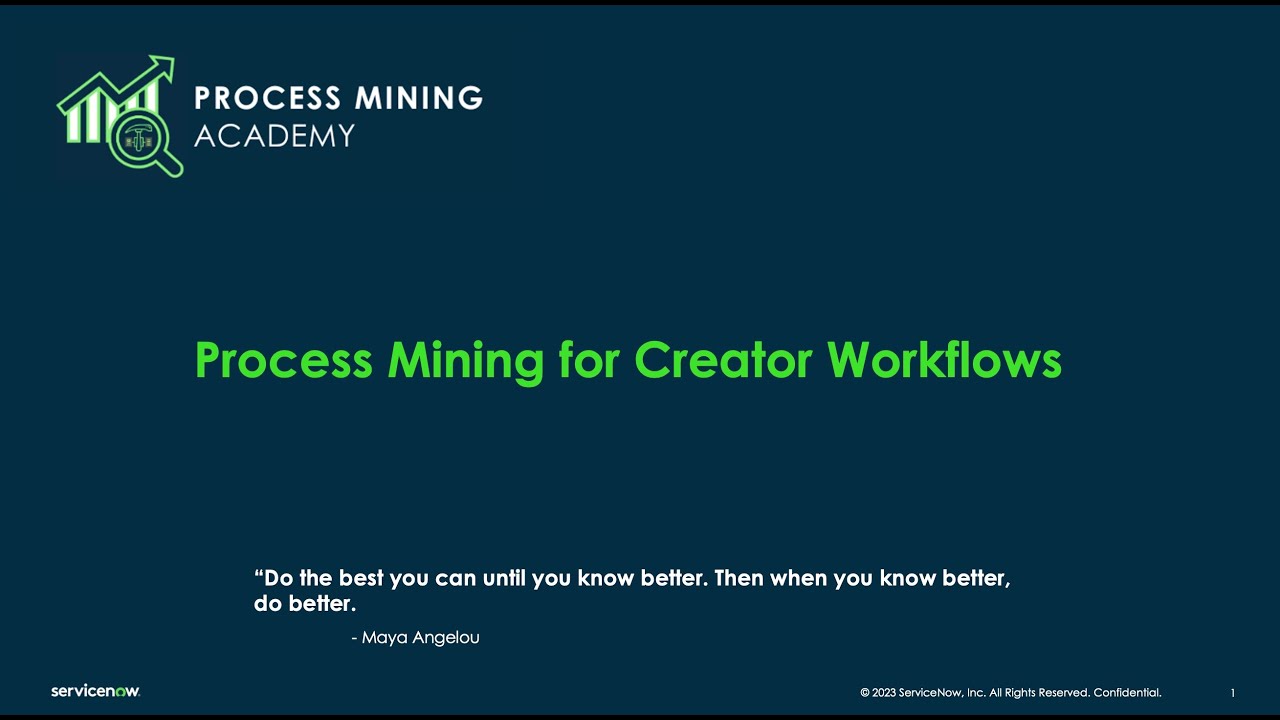 PROCESS MINING
ACADEMY

Process Mining for Creator Workflows

“Do the best you can until you know better. Then when you know better, do better.

- Maya Angelou

servicenow.

© 2023 ServiceNow, Inc. All Rights Reserved. Confidential.

1